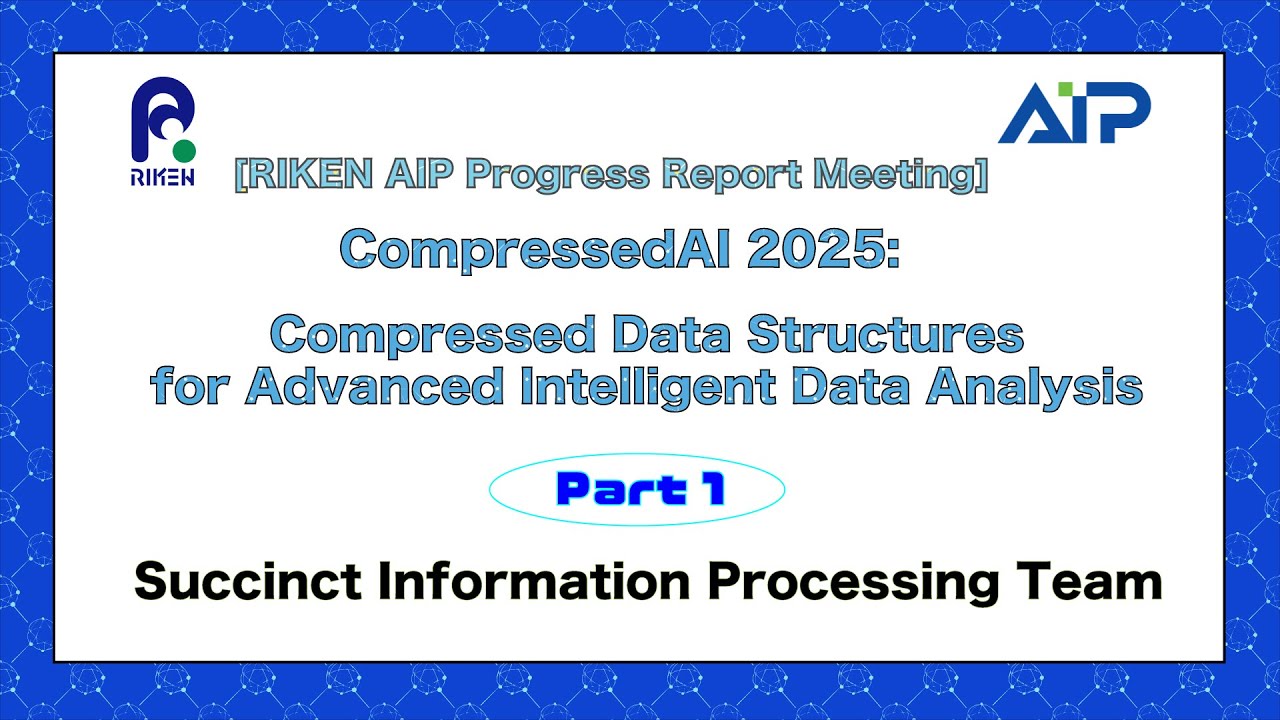 RIKEN

AIP

[RIKEN AIP Progress Report Meeting]

CompressedAI 2025:

Compressed Data Structures for Advanced Intelligent Data Analysis

Part 1

Succinct Information Processing Team